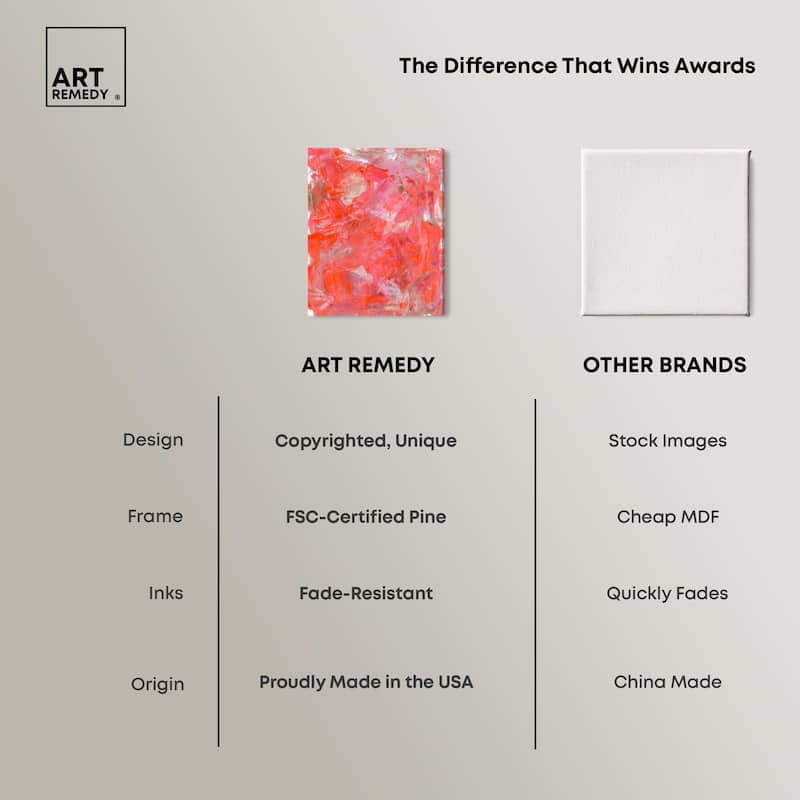 ART REMEDY ®

The Difference That Wins Awards

| | ART REMEDY | OTHER BRANDS |
|---|---|---|
| Design | Copyrighted, Unique | Stock Images |
| Frame | FSC-Certified Pine | Cheap MDF |
| Inks | Fade-Resistant | Quickly Fades |
| Origin | Proudly Made in the USA | China Made |